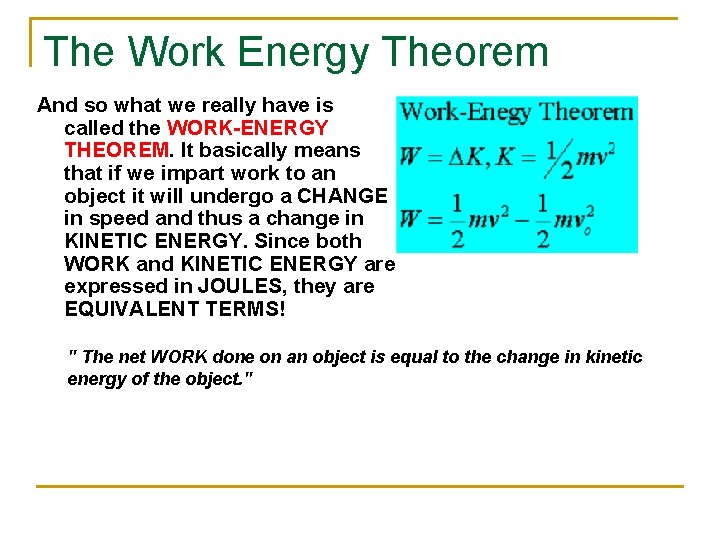 The Work Energy Theorem

And so what we really have is called the WORK-ENERGY THEOREM. It basically means that if we impart work to an object it will undergo a CHANGE in speed and thus a change in KINETIC ENERGY. Since both WORK and KINETIC ENERGY are expressed in JOULES, they are EQUIVALENT TERMS!

Work-Enegy Theorem

$W = \Delta K, K = \frac{1}{2}mv^2$

$W = \frac{1}{2}mv^2 - \frac{1}{2}mv_o^2$

" The net WORK done on an object is equal to the change in kinetic energy of the object."